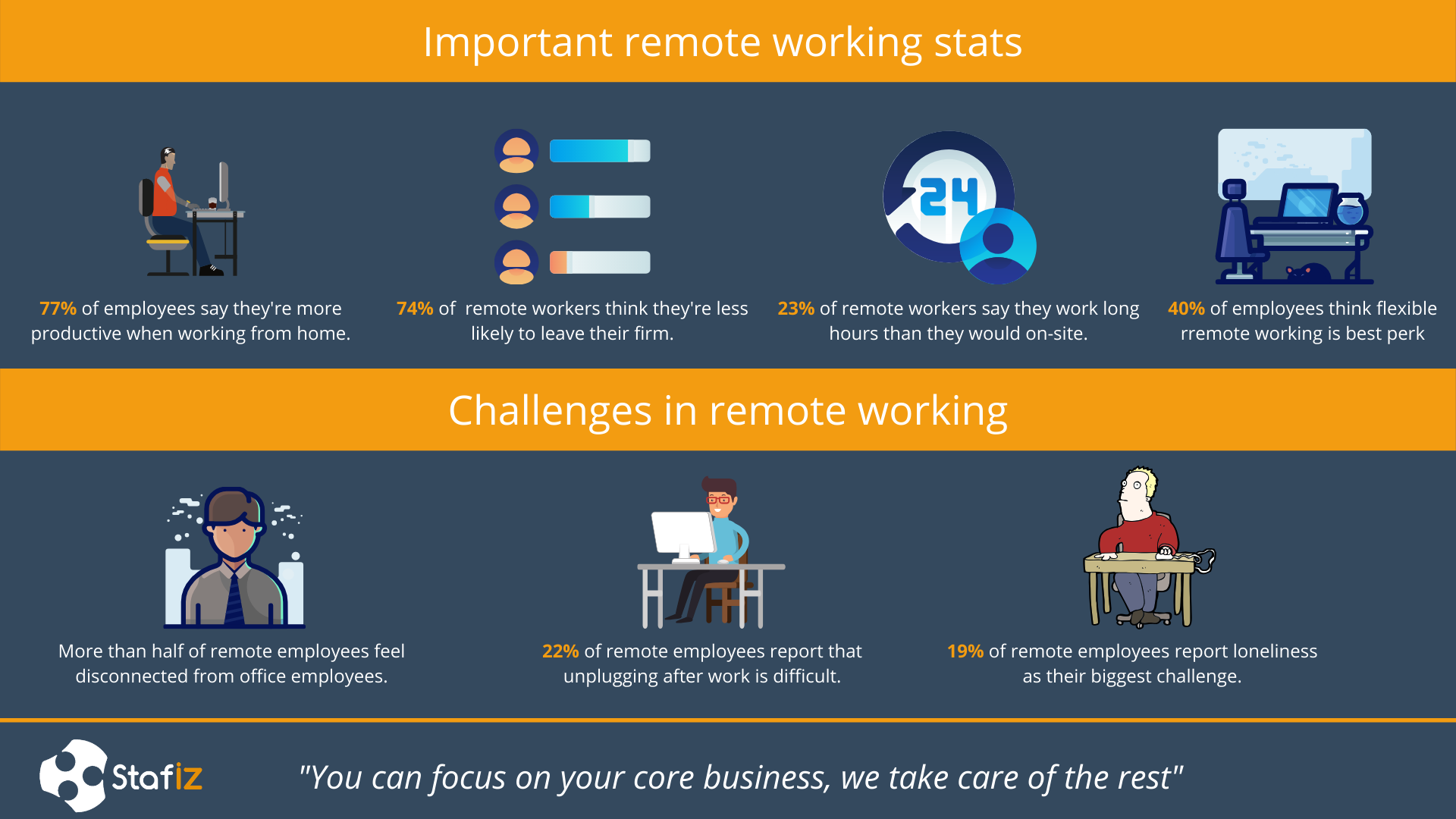 Important remote working stats

77% of employees say they're more productive when working from home.

74% of remote workers think they're less likely to leave their firm.

24

23% of remote workers say they work long hours than they would on-site.

40% of employees think flexible rremote working is best perk

Challenges in remote working

More than half of remote employees feel disconnected from office employees.

22% of remote employees report that unplugging after work is difficult.

19% of remote employees report loneliness as their biggest challenge.

Stafiz

"You can focus on your core business, we take care of the rest"